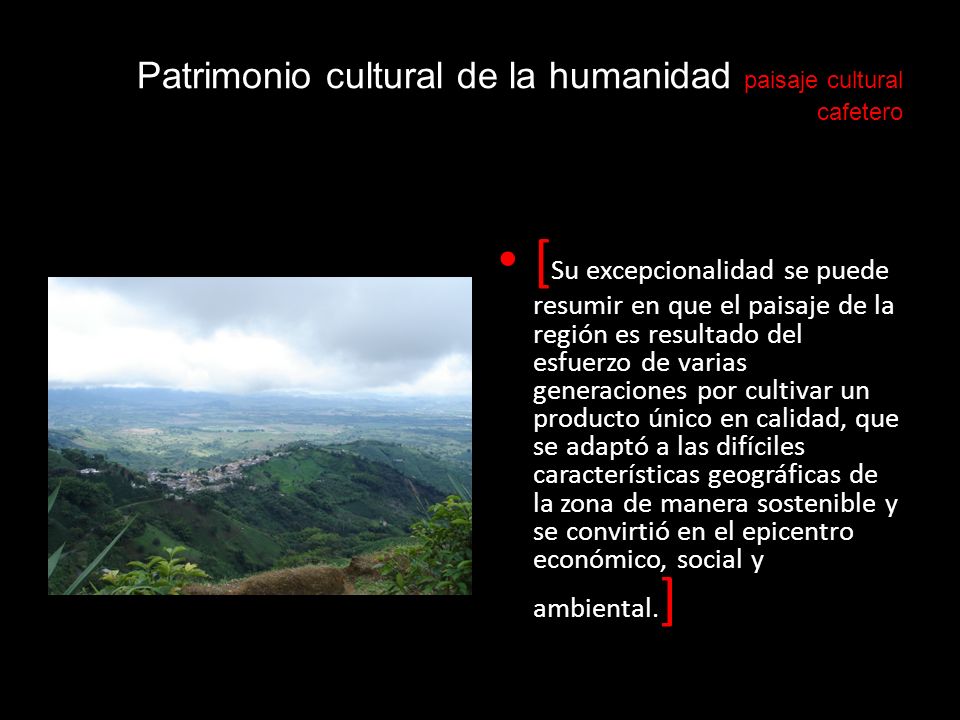 Patrimonio cultural de la humanidad paisaje cultural cafetero

• [Su excepcionalidad se puede resumir en que el paisaje de la región es resultado del esfuerzo de varias generaciones por cultivar un producto único en calidad, que se adaptó a las difíciles características geográficas de la zona de manera sostenible y se convirtió en el epicentro económico, social y ambiental.]